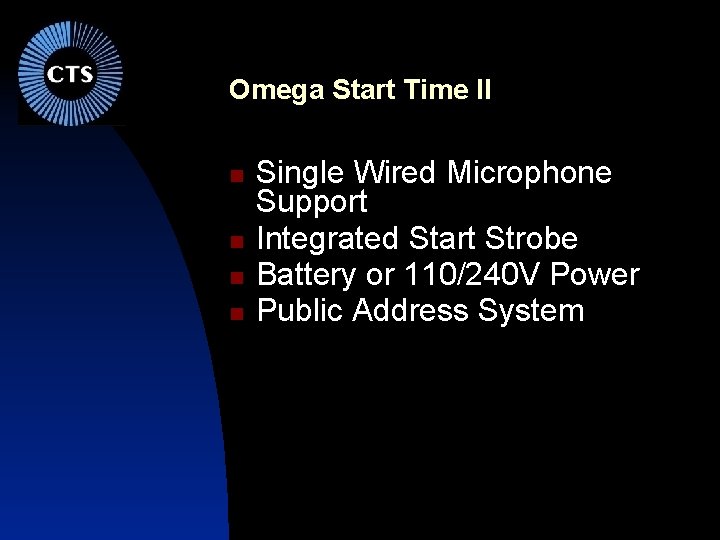 CTS

Omega Start Time II

- Single Wired Microphone Support
- Integrated Start Strobe
- Battery or 110/240V Power
- Public Address System